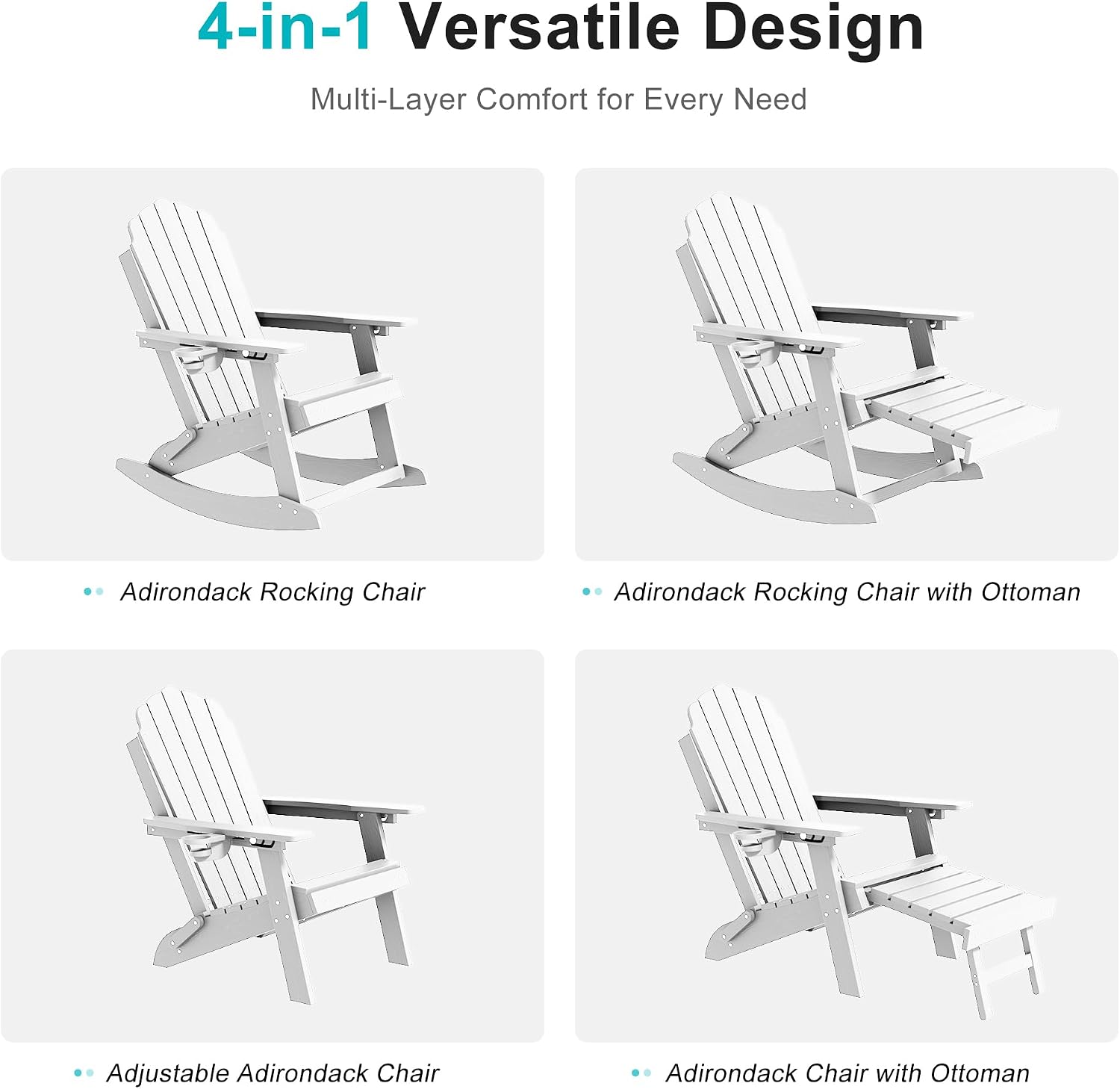 4-in-1 Versatile Design

Multi-Layer Comfort for Every Need

Adirondack Rocking Chair

Adirondack Rocking Chair with Ottoman

Adjustable Adirondack Chair

Adirondack Chair with Ottoman